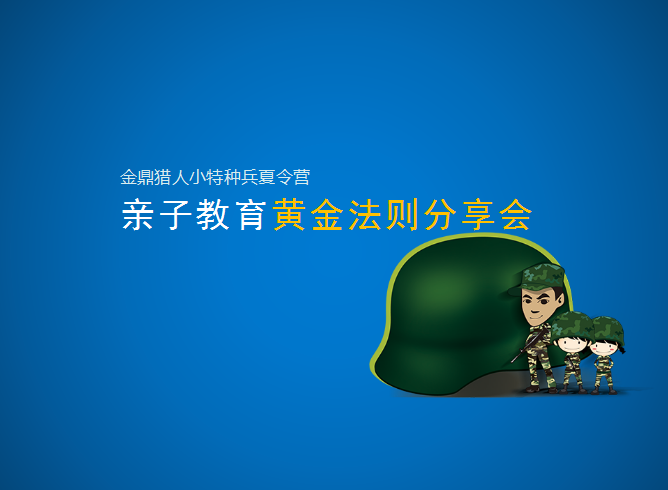 金鼎猎人小特种兵夏令营

亲子教育黄金法则分享会